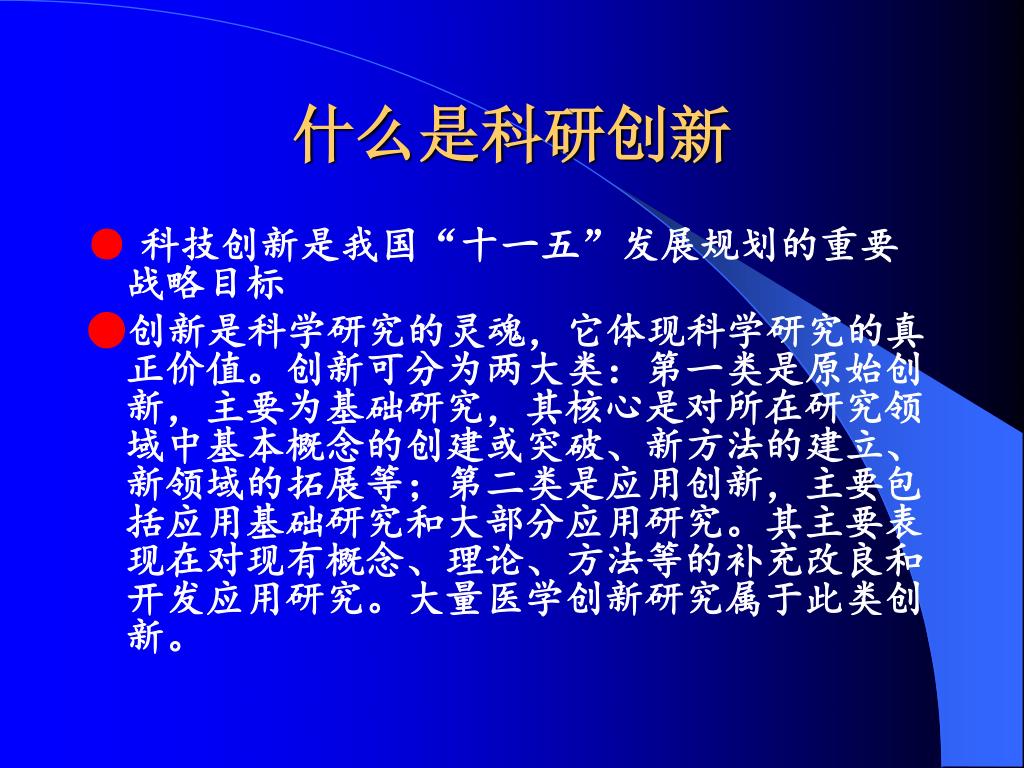 什么是科研创新

● 科技创新是我国“十一五”发展规划的重要战略目标

●创新是科学研究的灵魂，它体现科学研究的真正价值。创新可分为两大类：第一类是原始创新，主要为基础研究，其核心是对所在研究领域中基本概念的创建或突破、新方法的建立、新领域的拓展等；第二类是应用创新，主要包括应用基础研究和大部分应用研究。其主要表现在对现有概念、理论、方法等的补充改良和开发应用研究。大量医学创新研究属于此类创新。